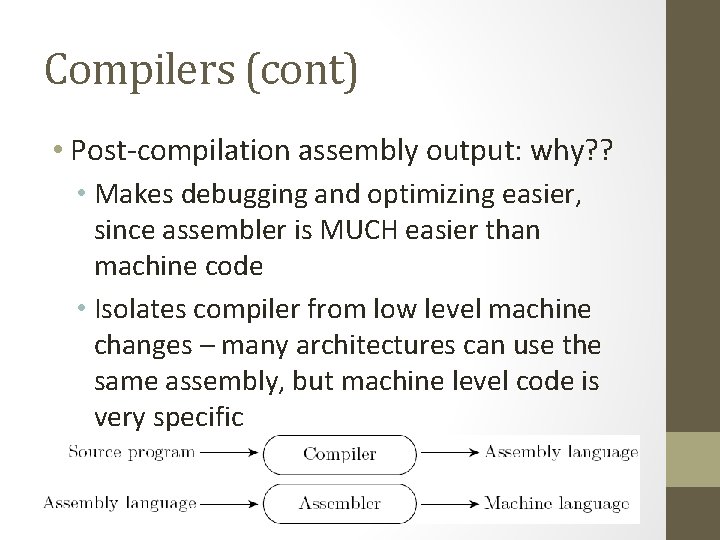 Compilers (cont)

• Post-compilation assembly output: why??

• Makes debugging and optimizing easier, since assembler is MUCH easier than machine code

• Isolates compiler from low level machine changes – many architectures can use the same assembly, but machine level code is very specific

Source program → Compiler → Assembly language

Assembly language → Assembler → Machine language